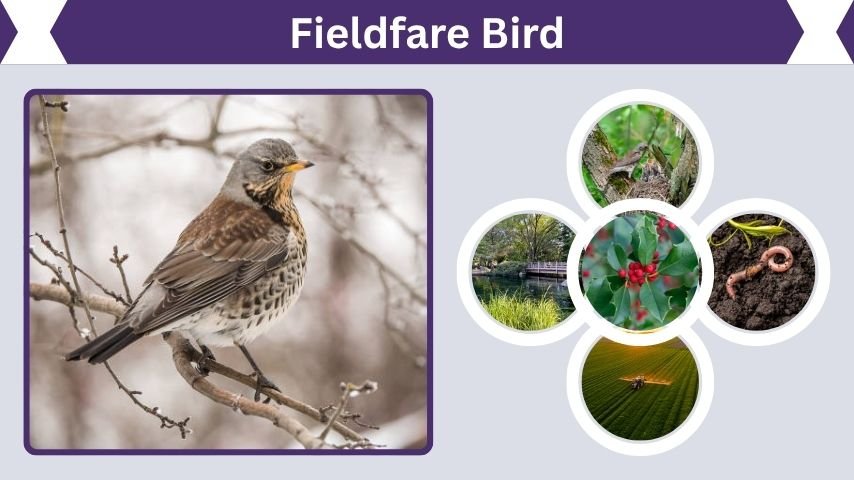 Fieldfare Bird